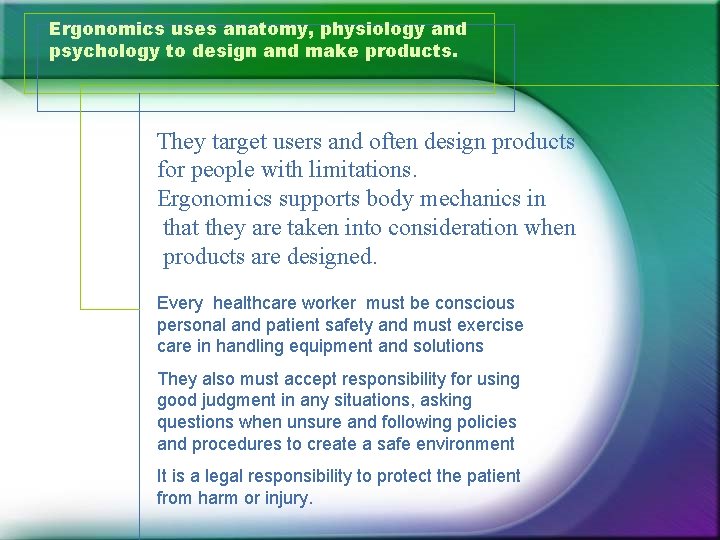 Ergonomics uses anatomy, physiology and psychology to design and make products.

They target users and often design products for people with limitations.
Ergonomics supports body mechanics in that they are taken into consideration when products are designed.

Every healthcare worker must be conscious personal and patient safety and must exercise care in handling equipment and solutions

They also must accept responsibility for using good judgment in any situations, asking questions when unsure and following policies and procedures to create a safe environment

It is a legal responsibility to protect the patient from harm or injury.